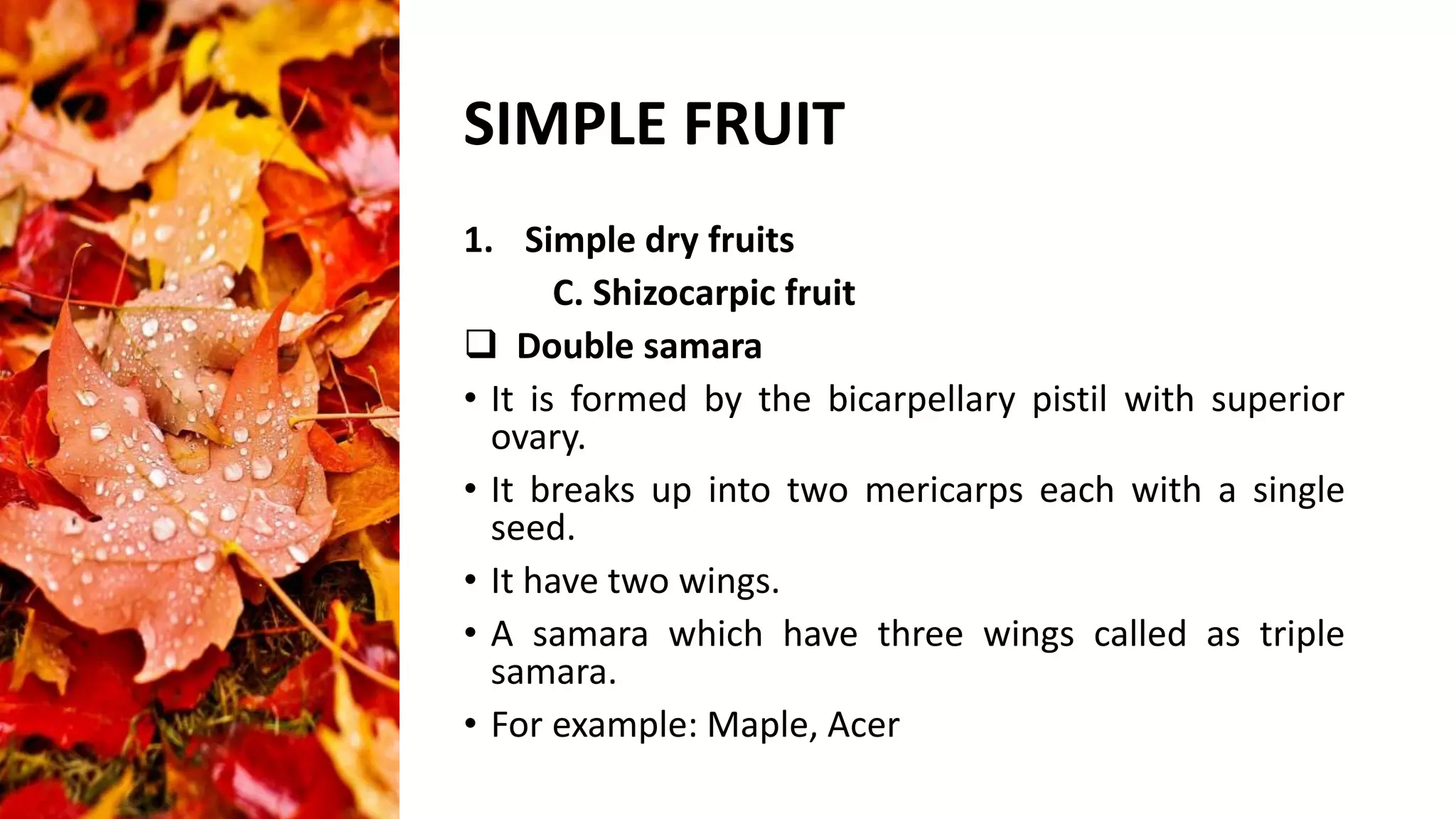 SIMPLE FRUIT

1. Simple dry fruits

C. Shizocarpic fruit

❑ Double samara

• It is formed by the bicarpellary pistil with superior ovary.

• It breaks up into two mericarps each with a single seed.

• It have two wings.

• A samara which have three wings called as triple samara.

• For example: Maple, Acer